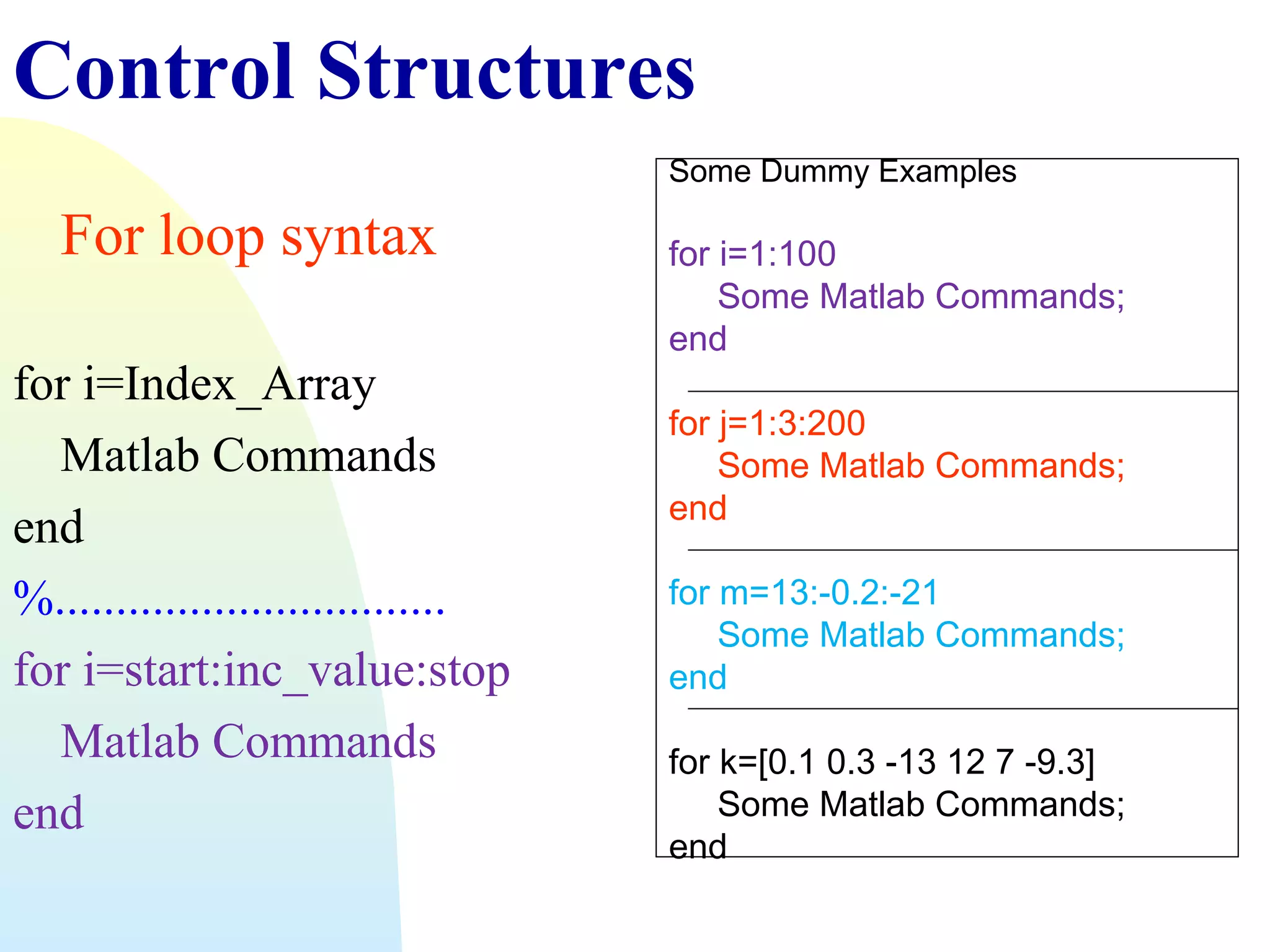 Control Structures

For loop syntax

for i=Index_Array
Matlab Commands
end
%..............................
for i=start:inc_value:stop
Matlab Commands
end

Some Dummy Examples

for i=1:100
Some Matlab Commands;
end

for j=1:3:200
Some Matlab Commands;
end

for m=13:-0.2:-21
Some Matlab Commands;
end

for k=[0.1 0.3 -13 12 7 -9.3]
Some Matlab Commands;
end